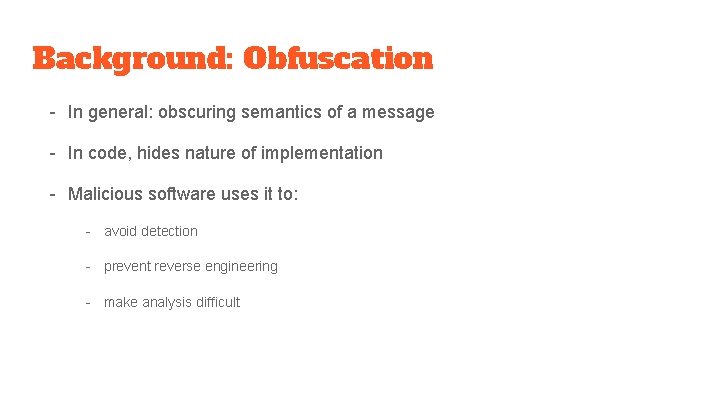 Background: Obfuscation

- In general: obscuring semantics of a message
- In code, hides nature of implementation
- Malicious software uses it to:
  - avoid detection
  - prevent reverse engineering
  - make analysis difficult